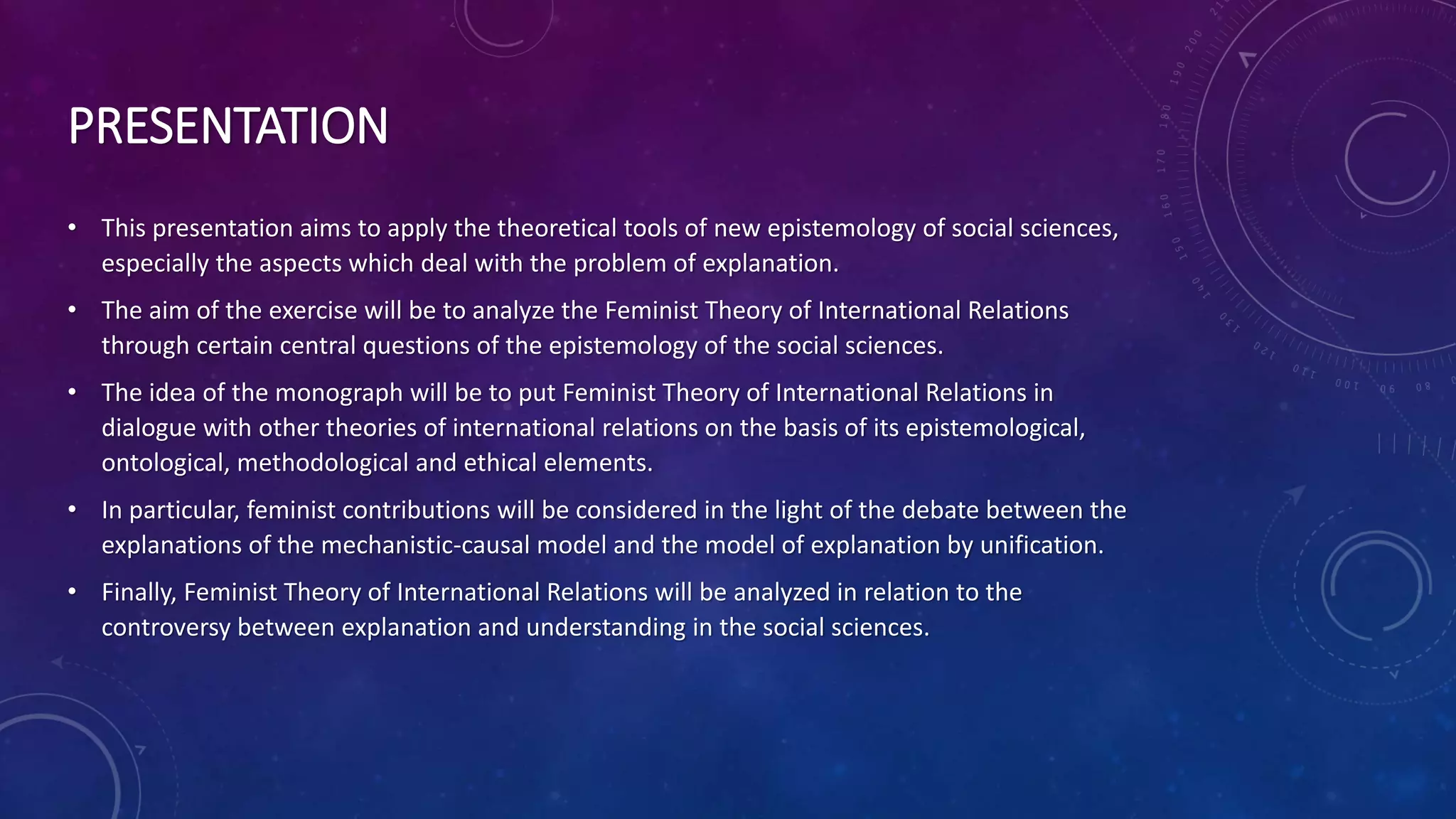 PRESENTATION

• This presentation aims to apply the theoretical tools of new epistemology of social sciences, especially the aspects which deal with the problem of explanation.

• The aim of the exercise will be to analyze the Feminist Theory of International Relations through certain central questions of the epistemology of the social sciences.

• The idea of the monograph will be to put Feminist Theory of International Relations in dialogue with other theories of international relations on the basis of its epistemological, ontological, methodological and ethical elements.

• In particular, feminist contributions will be considered in the light of the debate between the explanations of the mechanistic-causal model and the model of explanation by unification.

• Finally, Feminist Theory of International Relations will be analyzed in relation to the controversy between explanation and understanding in the social sciences.